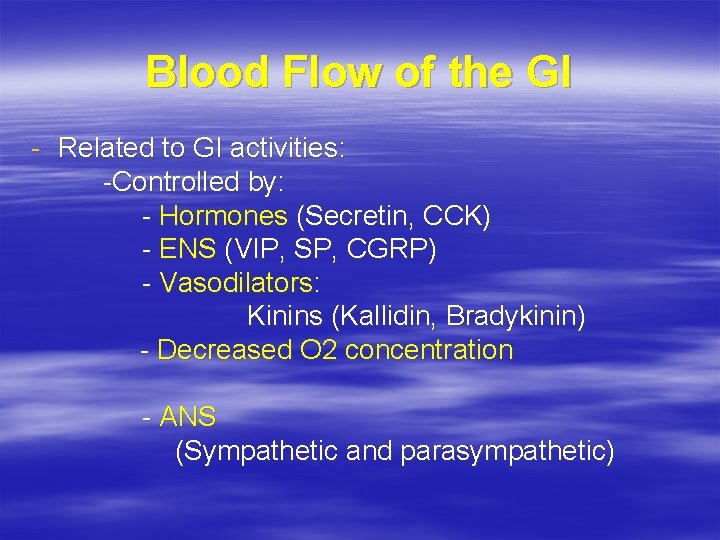 Blood Flow of the GI

- Related to GI activities:
-Controlled by:
- Hormones (Secretin, CCK)
- ENS (VIP, SP, CGRP)
- Vasodilators:
Kinins (Kallidin, Bradykinin)
- Decreased O2 concentration

- ANS
(Sympathetic and parasympathetic)